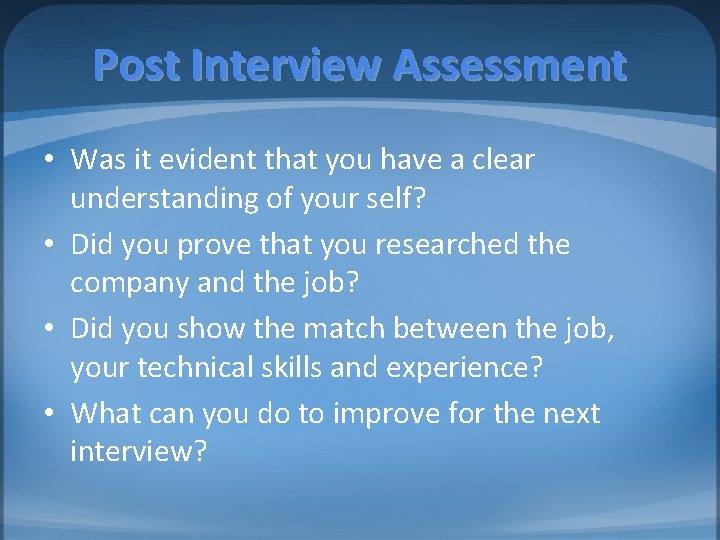 Post Interview Assessment

• Was it evident that you have a clear understanding of your self?
• Did you prove that you researched the company and the job?
• Did you show the match between the job, your technical skills and experience?
• What can you do to improve for the next interview?